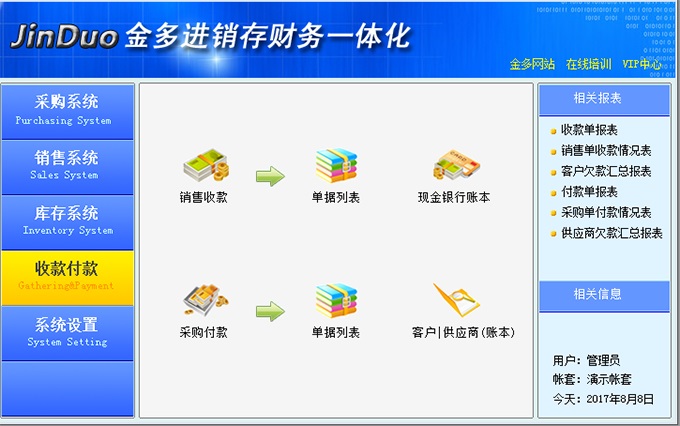 JinDuo 金多进销存财务一体化

金多网站 在线培训 VIP中心

采购系统
Purchasing System

销售系统
Sales System

库存系统
Inventory System

收款付款
Gathering&Payment

系统设置
System Setting

销售收款

单据列表

现金银行账本

采购付款

单据列表

客户|供应商(账本)

相关报表

收款单报表
销售单收款情况表
客户欠款汇总报表
付款单报表
采购单付款情况表
供应商欠款汇总报表

相关信息

用户：管理员
帐套：演示帐套
今天：2017年8月8日